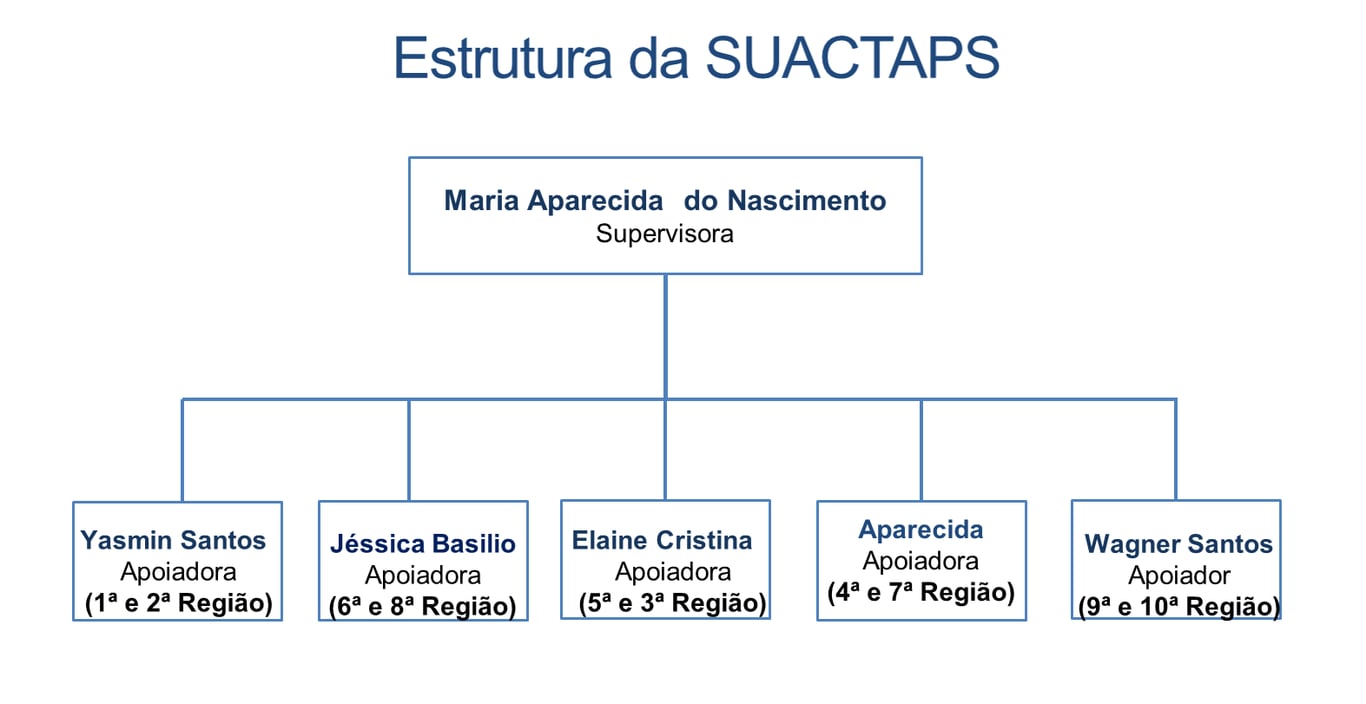 Estrutura da SUACTAPS

Maria Aparecida do Nascimento
Supervisora

Yasmin Santos
Apoiadora
(1ª e 2ª Região)

Jéssica Basilio
Apoiadora
(6ª e 8ª Região)

Elaine Cristina
Apoiadora
(5ª e 3ª Região)

Aparecida
Apoiadora
(4ª e 7ª Região)

Wagner Santos
Apoiador
(9ª e 10ª Região)